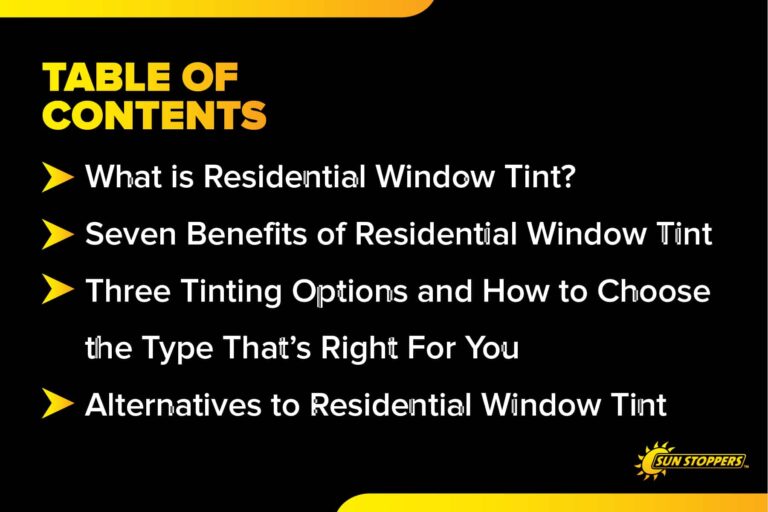 TABLE OF CONTENTS

What is Residential Window Tint?

Seven Benefits of Residential Window Tint

Three Tinting Options and How to Choose the Type That's Right For You

Alternatives to Residential Window Tint

SUN STOPPERS